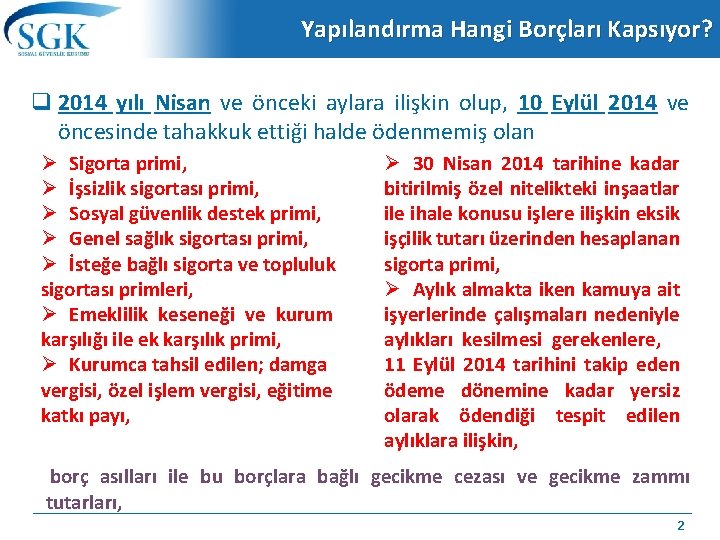 SGK
SOSYAL GÜVENLİK KURUMU

Yapılandırma Hangi Borçları Kapsıyor?

❑ 2014 yılı Nisan ve önceki aylara ilişkin olup, 10 Eylül 2014 ve öncesinde tahakkuk ettiği halde ödenmemiş olan

➢ Sigorta primi,
➢ İşsizlik sigortası primi,
➢ Sosyal güvenlik destek primi,
➢ Genel sağlık sigortası primi,
➢ İsteğe bağlı sigorta ve topluluk sigortası primleri,
➢ Emeklilik keseneği ve kurum karşılığı ile ek karşılık primi,
➢ Kurumca tahsil edilen; damga vergisi, özel işlem vergisi, eğitime katkı payı,

➢ 30 Nisan 2014 tarihine kadar bitirilmiş özel nitelikteki inşaatlar ile ihale konusu işlere ilişkin eksik işçilik tutarı üzerinden hesaplanan sigorta primi,
➢ Aylık almakta iken kamuya ait işyerlerinde çalışmaları nedeniyle aylıkları kesilmesi gerekenlere, 11 Eylül 2014 tarihini takip eden ödeme dönemine kadar yersiz olarak ödendiği tespit edilen aylıklara ilişkin,

borç asılları ile bu borçlara bağlı gecikme cezası ve gecikme zammı tutarları,

2